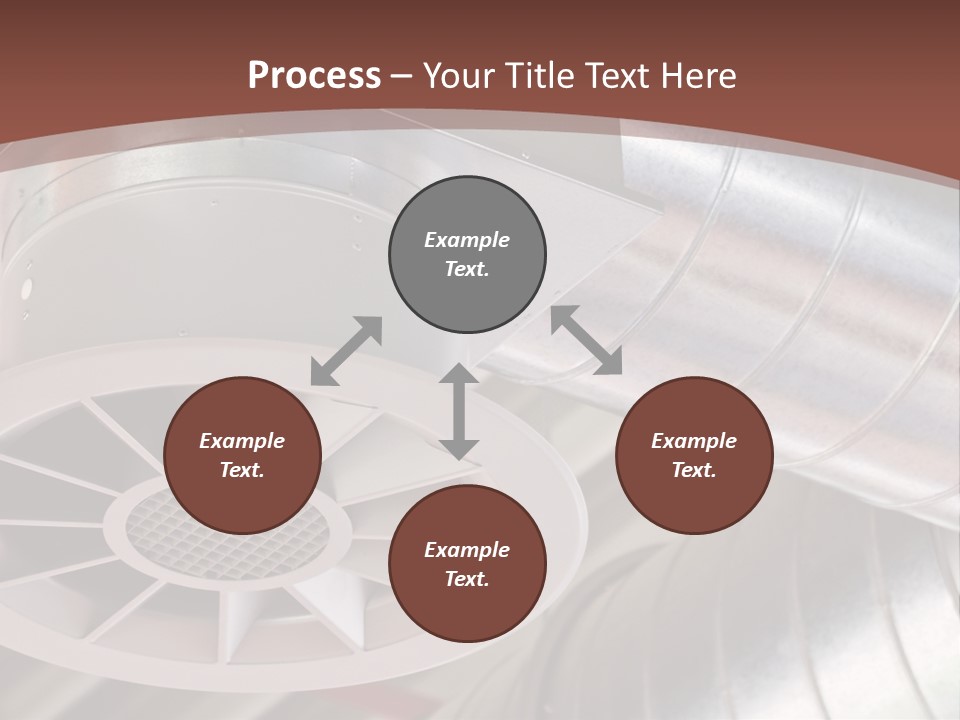 Process – Your Title Text Here

Example Text.

Example Text.

Example Text.

Example Text.